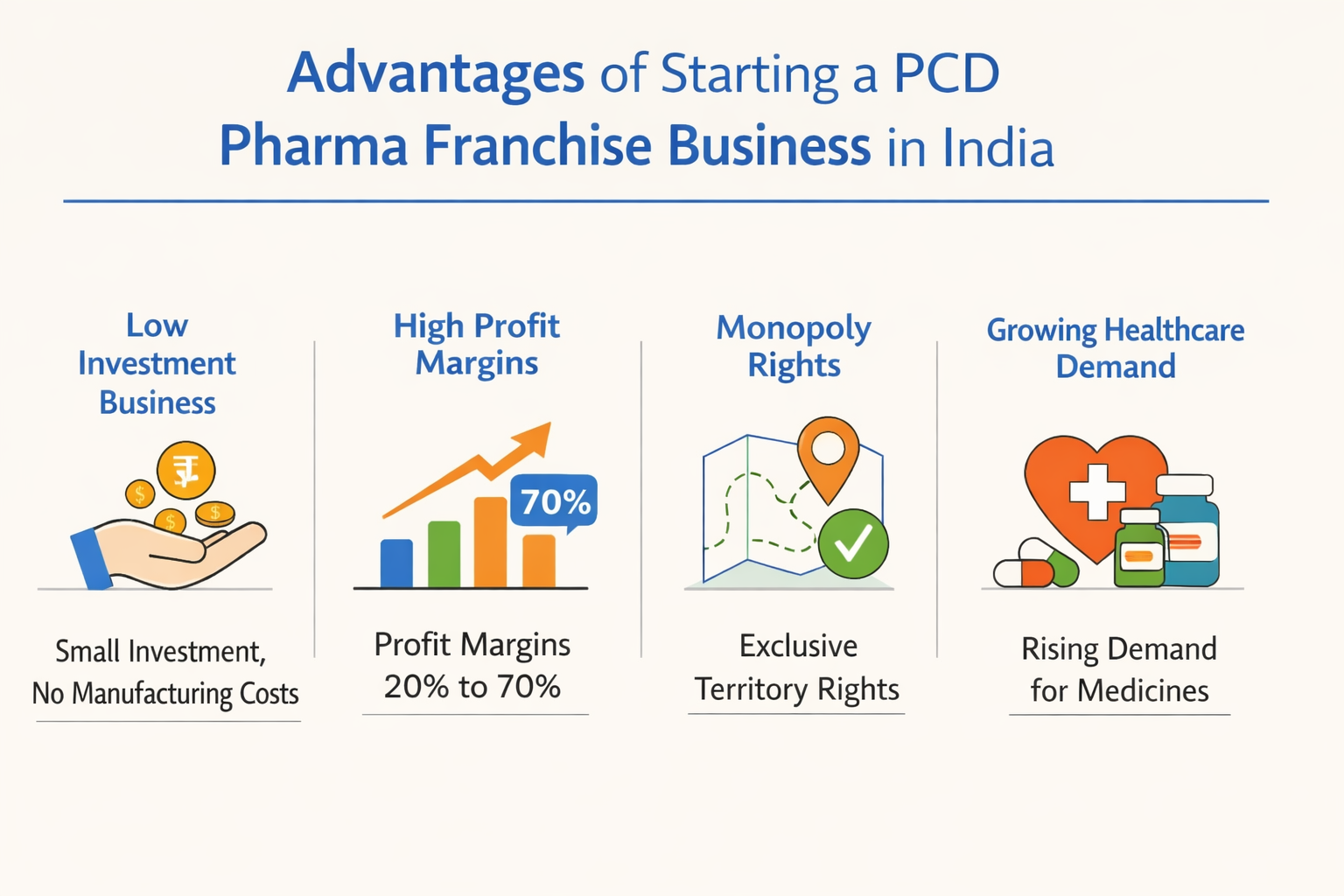 Advantages of Starting a PCD Pharma Franchise Business in India

Low Investment Business

₹

$

$

$

Small Investment, No Manufacturing Costs

High Profit Margins

70%

Profit Margins 20% to 70%

Monopoly Rights

Exclusive Territory Rights

Growing Healthcare Demand

Rising Demand for Medicines